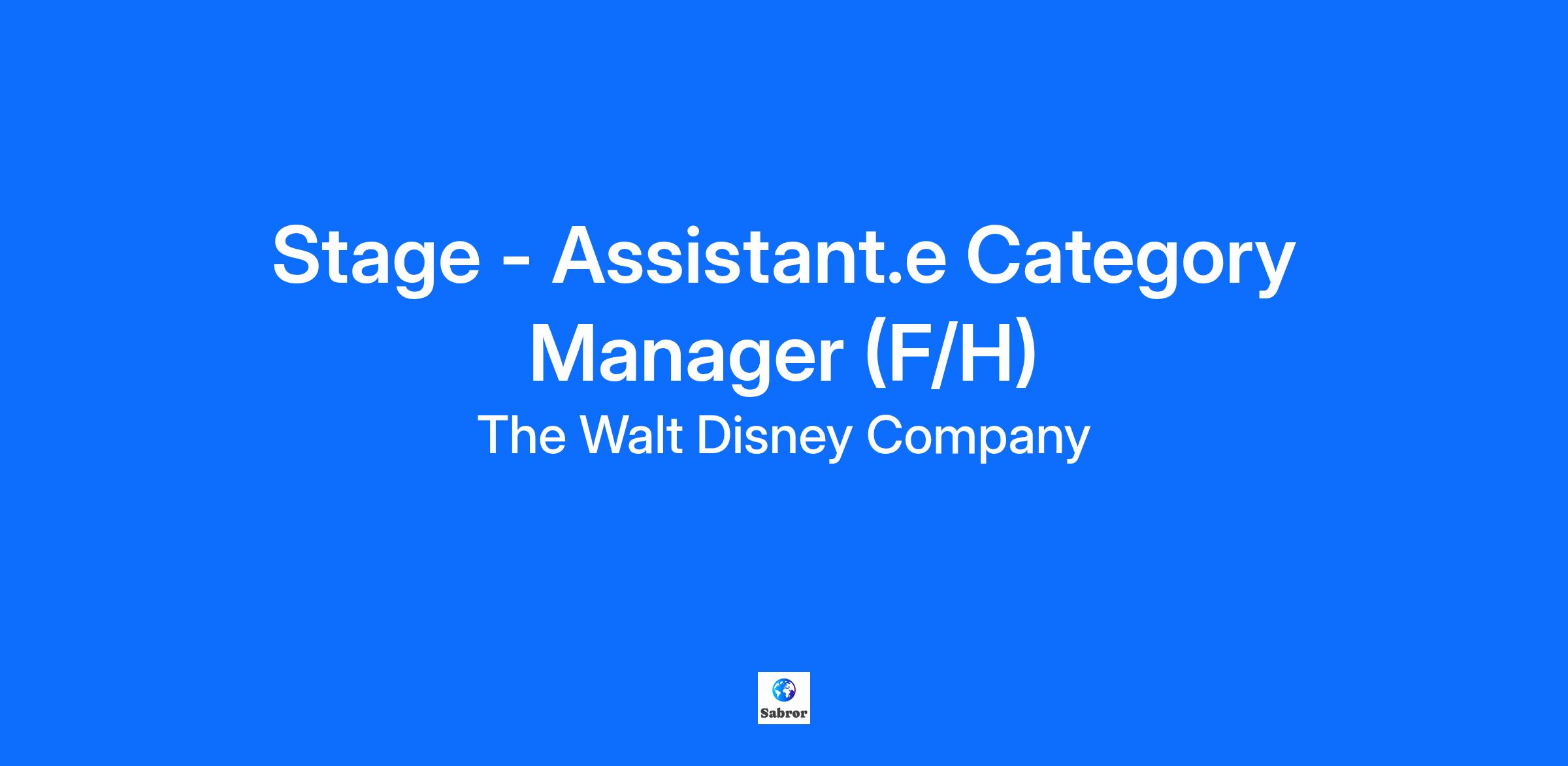 Stage - Assistant.e Category Manager (F/H)

The Walt Disney Company

Sabror